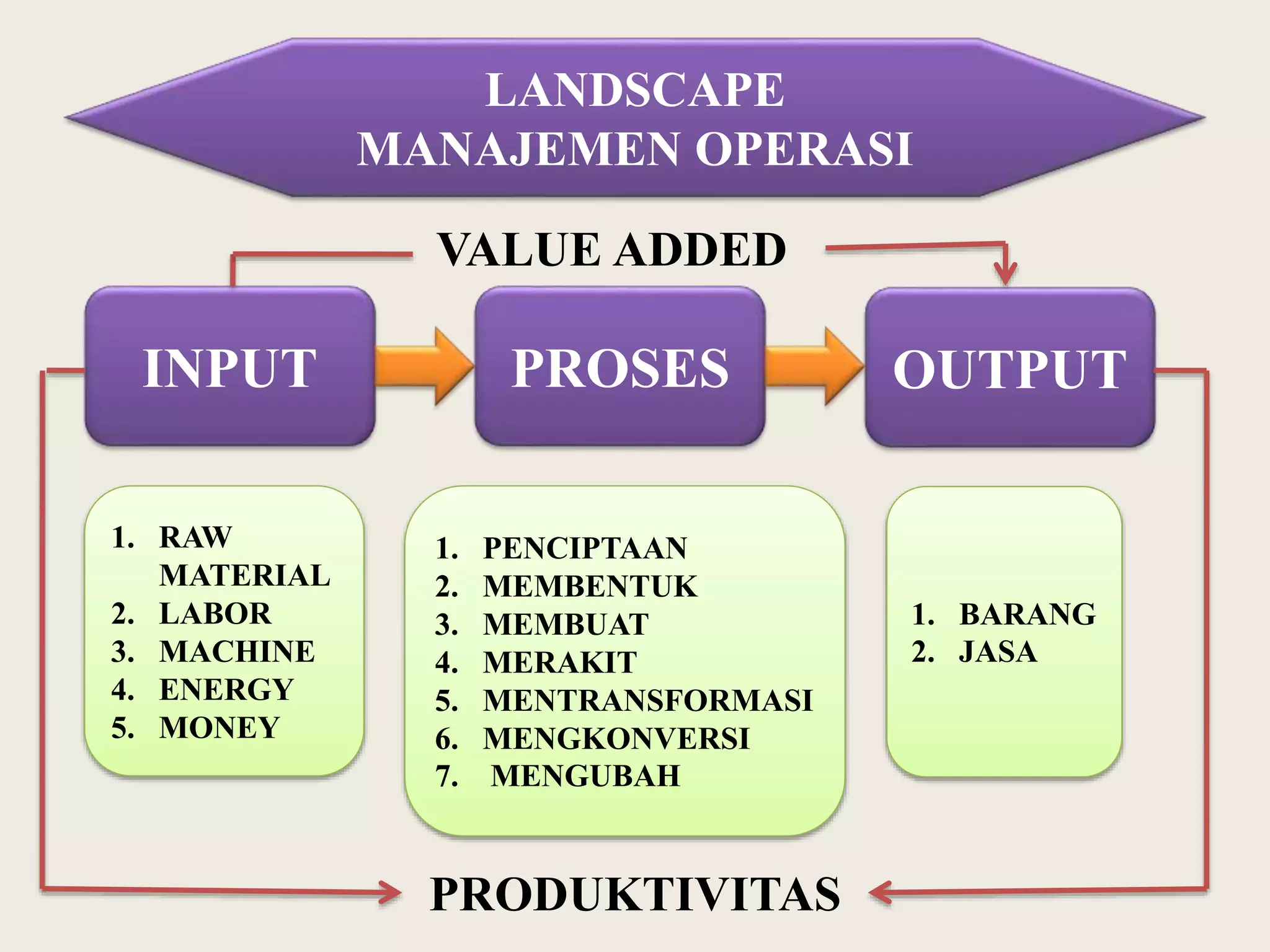 LANDSCAPE
MANAJEMEN OPERASI

VALUE ADDED

INPUT

PROSES

OUTPUT

1. RAW MATERIAL
2. LABOR
3. MACHINE
4. ENERGY
5. MONEY

1. PENCIPTAAN
2. MEMBENTUK
3. MEMBUAT
4. MERAKIT
5. MENTRANSFORMASI
6. MENGKONVERSI
7. MENGUBAH

1. BARANG
2. JASA

PRODUKTIVITAS